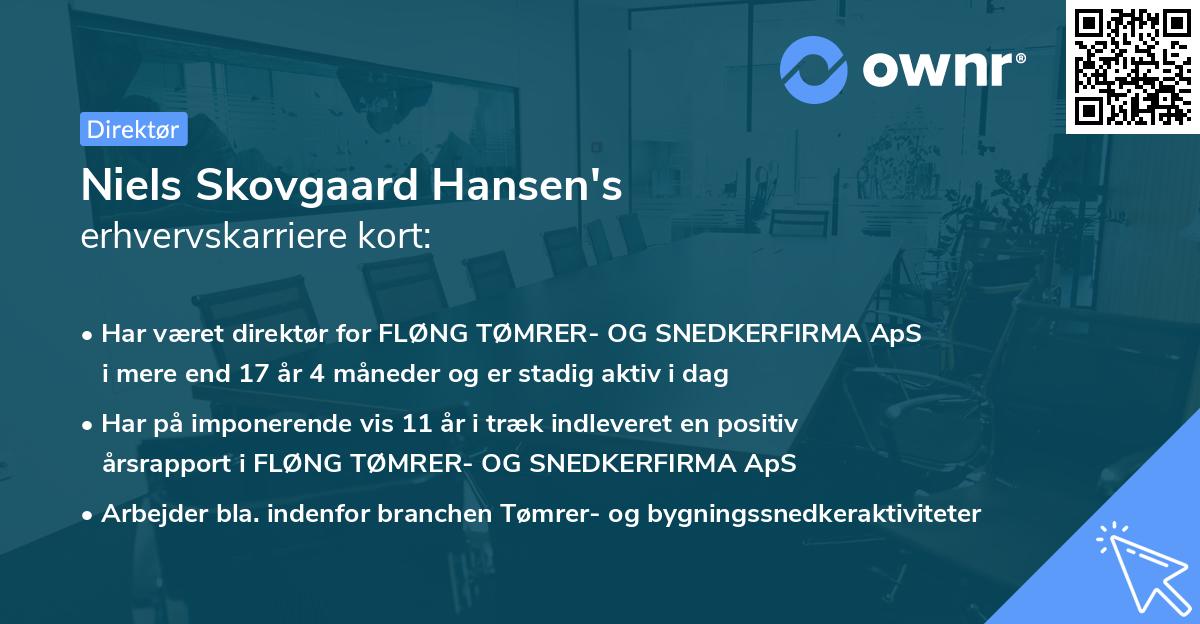 ownr®

Direktør

Niels Skovgaard Hansen's
erhvervskarriere kort:

• Har været direktør for FLØNG TØMRER- OG SNEDKERFIRMA ApS i mere end 17 år 4 måneder og er stadig aktiv i dag

• Har på imponerende vis 11 år i træk indleveret en positiv årsrapport i FLØNG TØMRER- OG SNEDKERFIRMA ApS

• Arbejder bla. indenfor branchen Tømrer- og bygningssnedkeraktiviteter